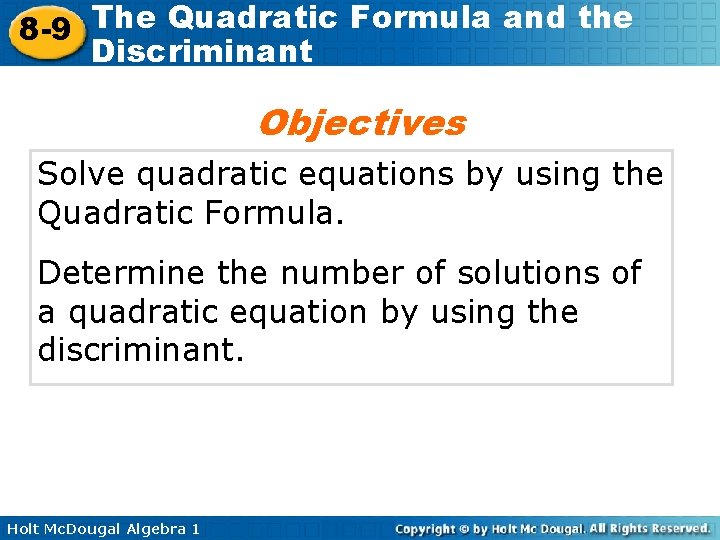 8-9 The Quadratic Formula and the Discriminant

Objectives

Solve quadratic equations by using the Quadratic Formula.

Determine the number of solutions of a quadratic equation by using the discriminant.

Holt McDougal Algebra 1

Copyright © by Holt Mc Dougal. All Rights Reserved.